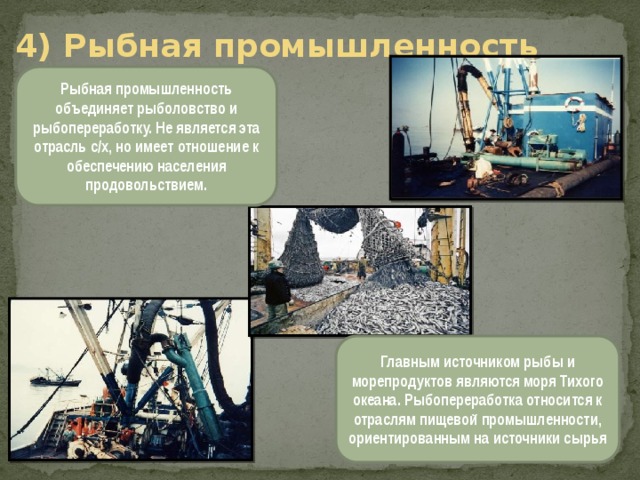 4) Рыбная промышленность

Рыбная промышленность объединяет рыболовство и рыбопереработку. Не является эта отрасль с/х, но имеет отношение к обеспечению населения продовольствием.

Главным источником рыбы и морепродуктов являются моря Тихого океана. Рыбопереработка относится к отраслям пищевой промышленности, ориентированным на источники сырья